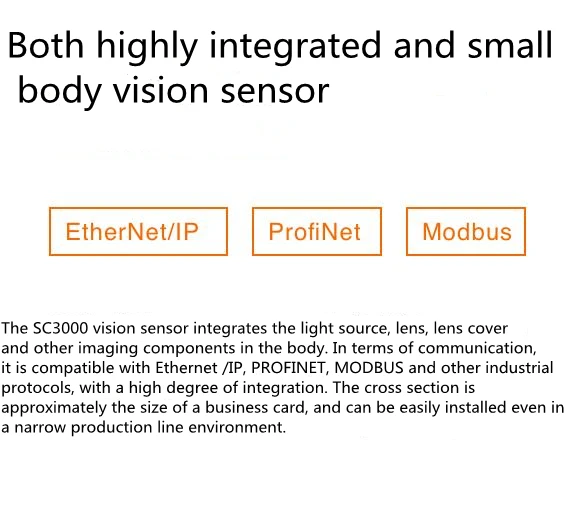 Both highly integrated and small body vision sensor

EtherNet/IP

ProfiNet

Modbus

The SC3000 vision sensor integrates the light source, lens, lens cover and other imaging components in the body. In terms of communication, it is compatible with Ethernet /IP, PROFINET, MODBUS and other industrial protocols, with a high degree of integration. The cross section is approximately the size of a business card, and can be easily installed even in a narrow production line environment.